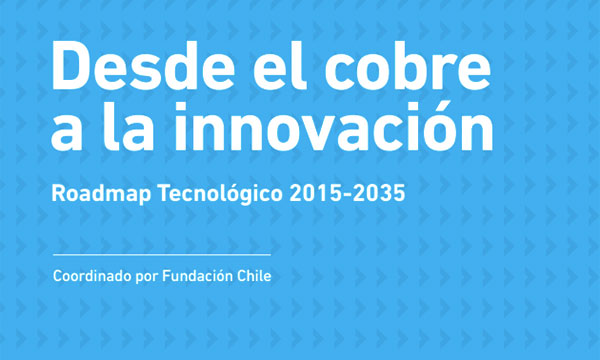 Desde el cobre a la innovación

Roadmap Tecnológico 2015-2035

Coordinado por Fundación Chile